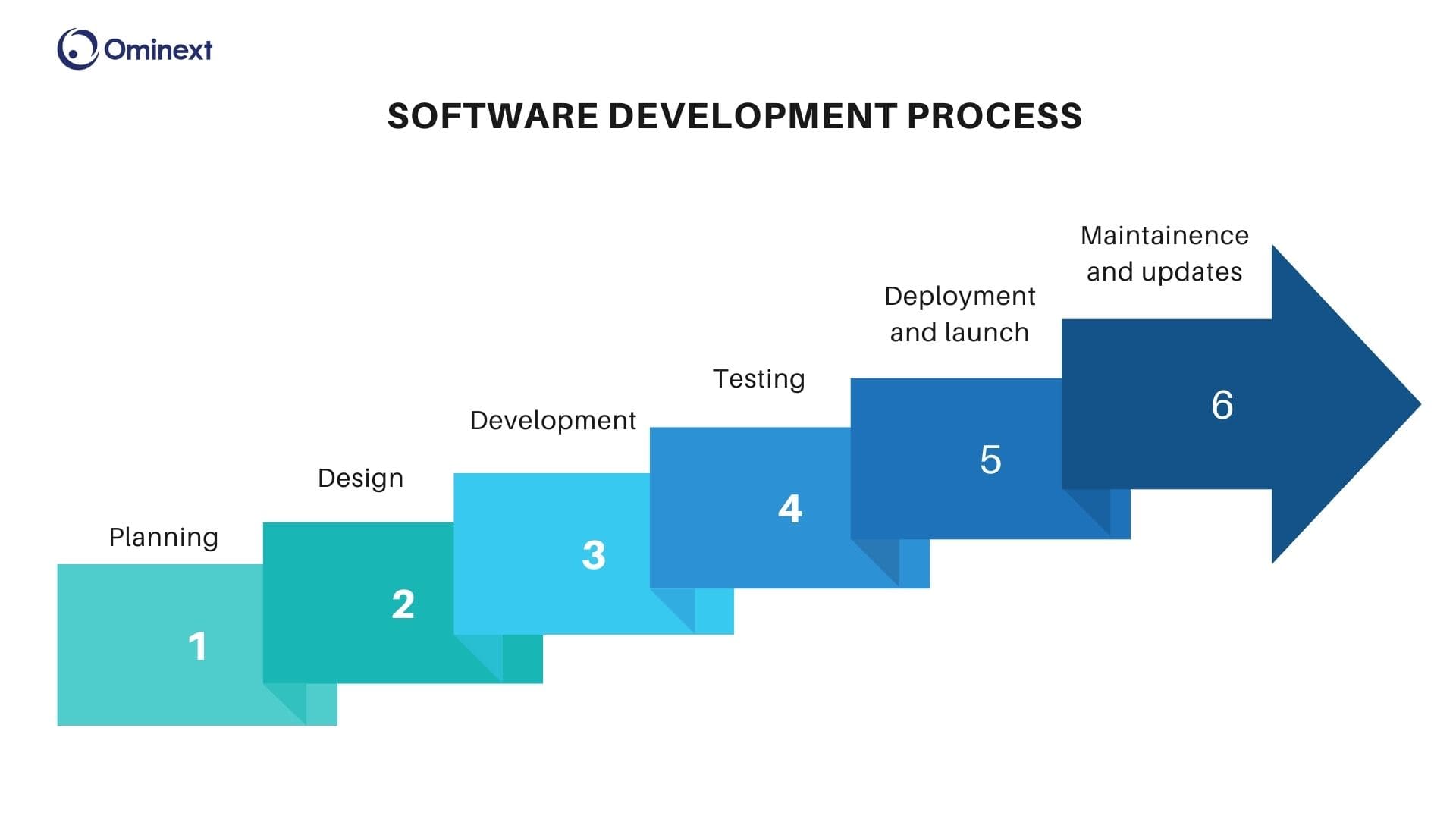 Ominext

SOFTWARE DEVELOPMENT PROCESS

Planning
1

Design
2

Development
3

Testing
4

Deployment and launch
5

Maintainence and updates
6